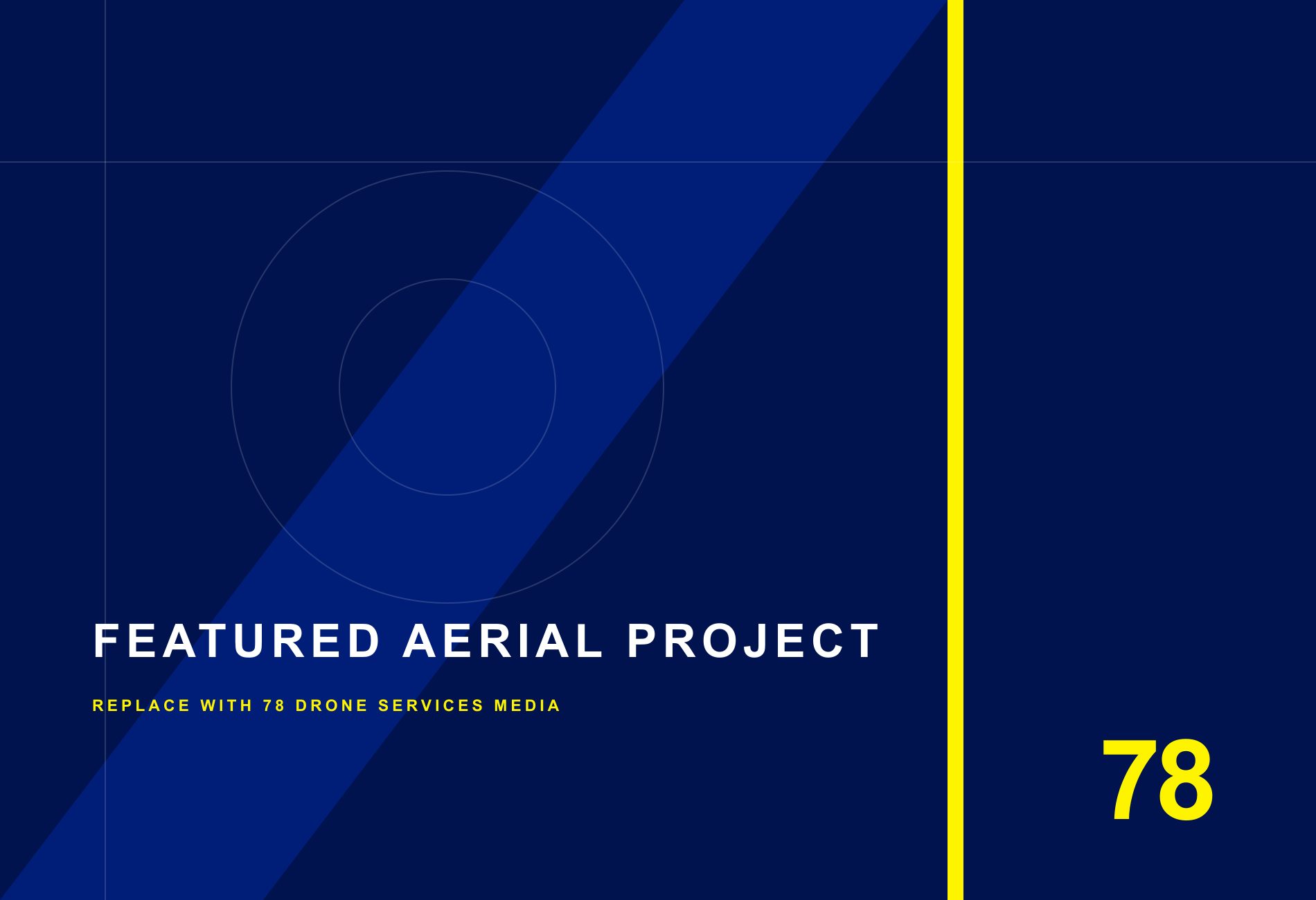 FEATURED AERIAL PROJECT

REPLACE WITH 78 DRONE SERVICES MEDIA

78